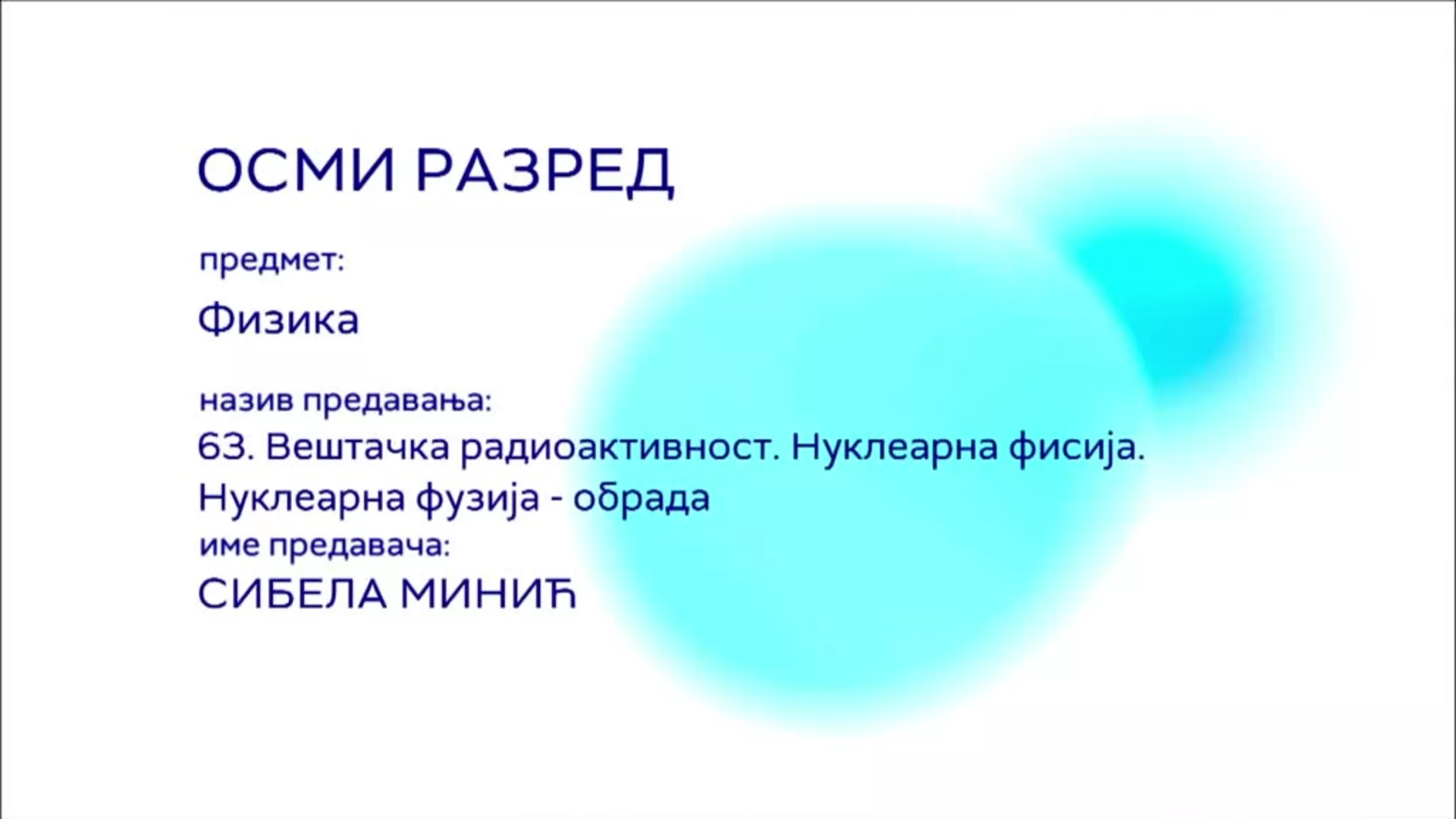 ОСМИ РАЗРЕД

предмет:

Физика

назив предавања:

63. Вештачка радиоактивност. Нуклеарна фисија. Нуклеарна фузија - обрада

име предавача:

СИБЕЛА МИНИЋ